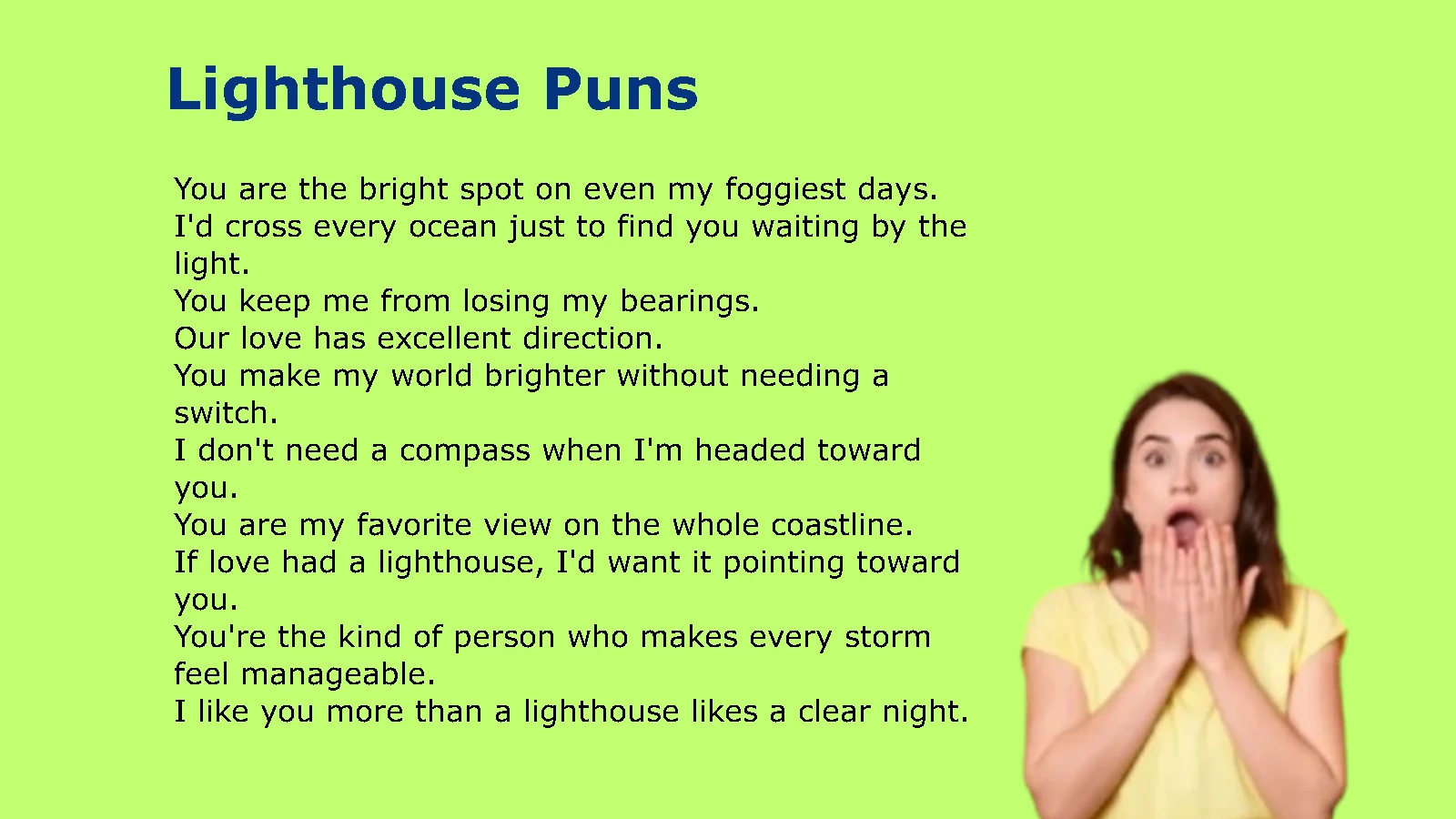 Lighthouse Puns

You are the bright spot on even my foggiest days.
I'd cross every ocean just to find you waiting by the light.
You keep me from losing my bearings.
Our love has excellent direction.
You make my world brighter without needing a switch.
I don't need a compass when I'm headed toward you.
You are my favorite view on the whole coastline.
If love had a lighthouse, I'd want it pointing toward you.
You're the kind of person who makes every storm feel manageable.
I like you more than a lighthouse likes a clear night.